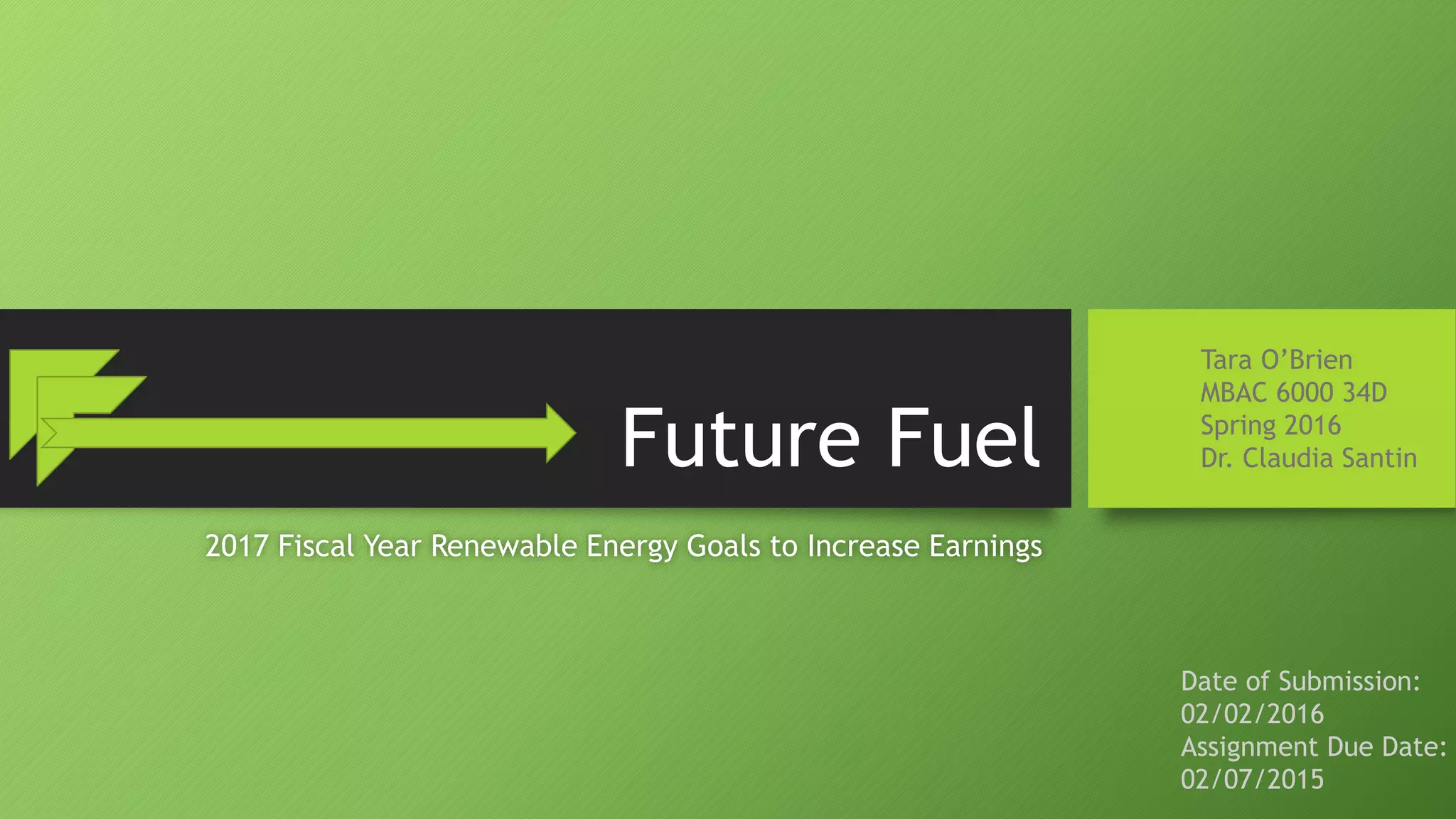 Future Fuel

Tara O'Brien
MBAC 6000 34D
Spring 2016
Dr. Claudia Santin

2017 Fiscal Year Renewable Energy Goals to Increase Earnings

Date of Submission: 02/02/2016
Assignment Due Date: 02/07/2015